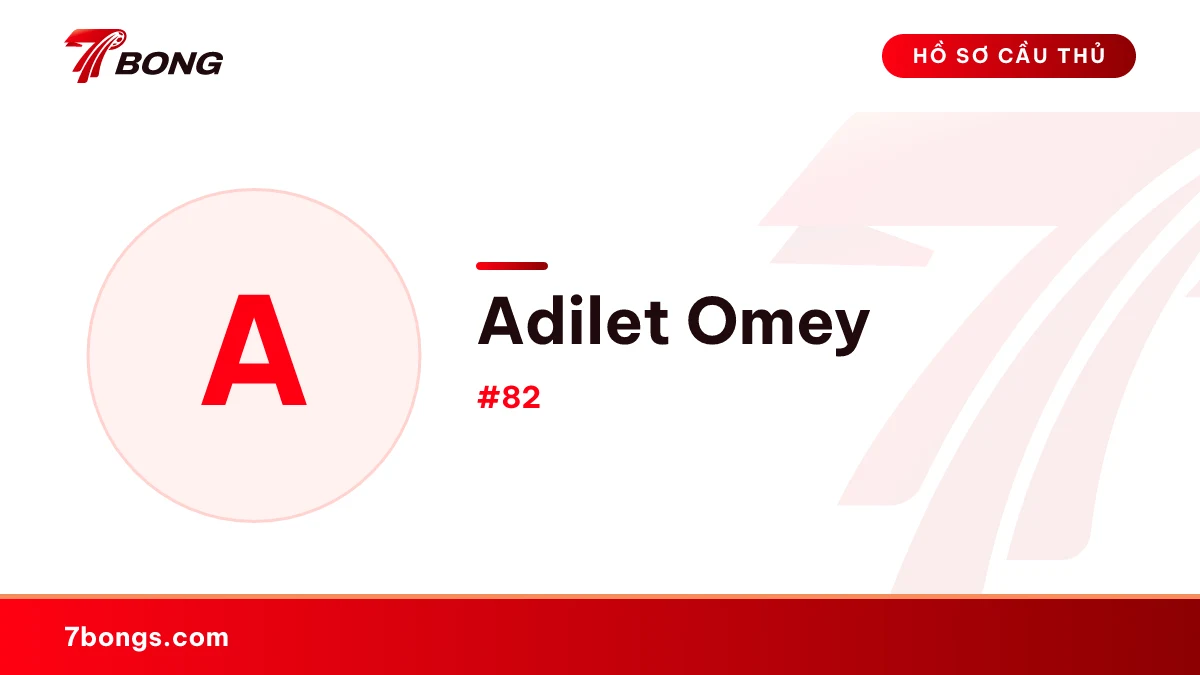 7BONG

HỒ SƠ CẦU THỦ

A

Adilet Omey

#82

7bongs.com